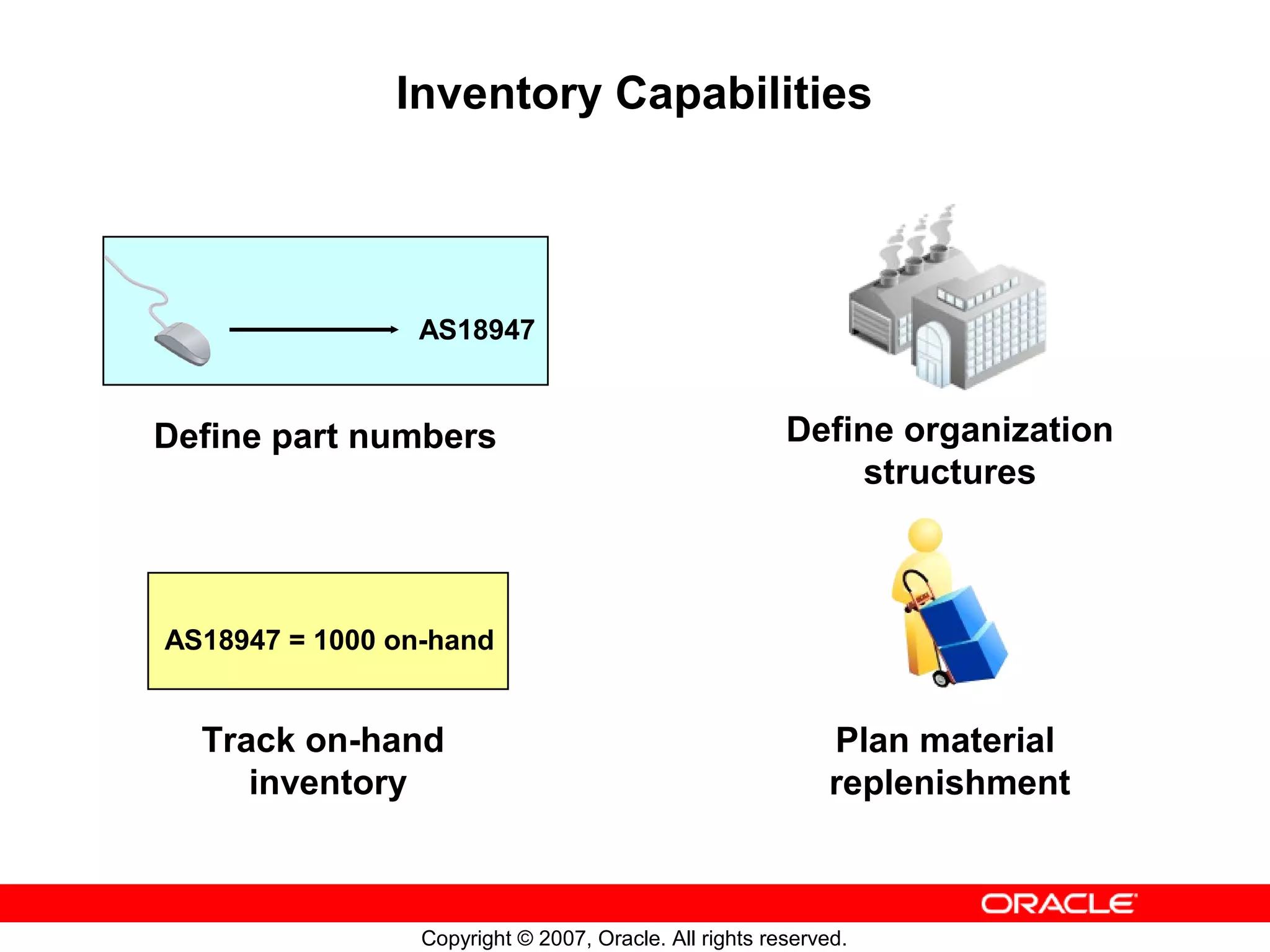 Inventory Capabilities

AS18947

Define part numbers

Define organization structures

AS18947 = 1000 on-hand

Track on-hand inventory

Plan material replenishment

ORACLE

Copyright © 2007, Oracle. All rights reserved.